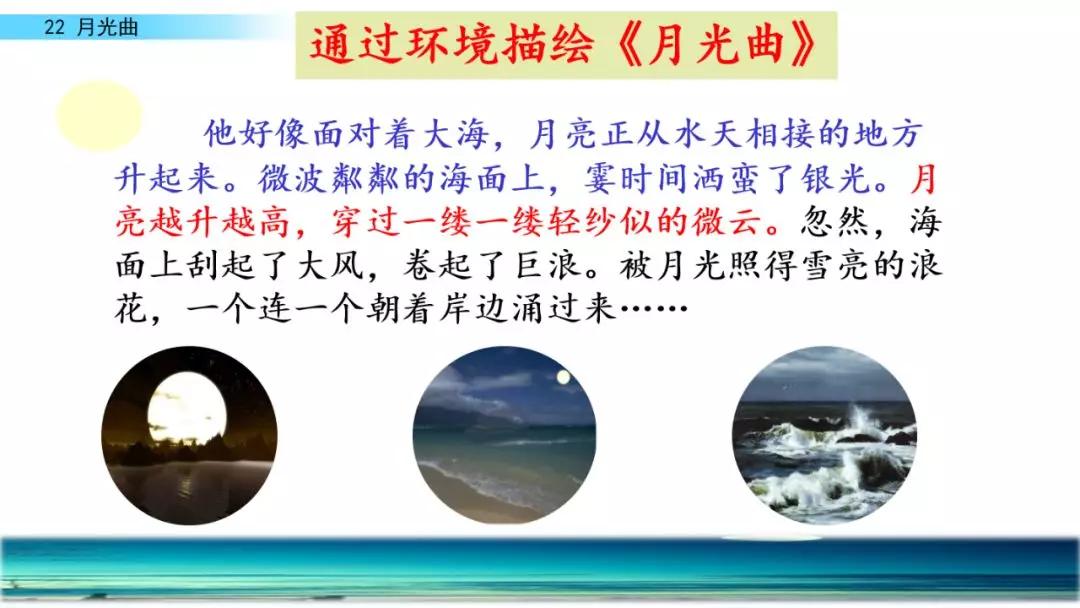 22 月光曲

通过环境描绘《月光曲》

他好像面对着大海，月亮正从水天相接的地方升起来。微波粼粼的海面上，霎时间洒蛮了银光。月亮越升越高，穿过一缕一缕轻纱似的微云。忽然，海面上刮起了大风，卷起了巨浪。被月光照得雪亮的浪花，一个连一个朝着岸边涌过来……